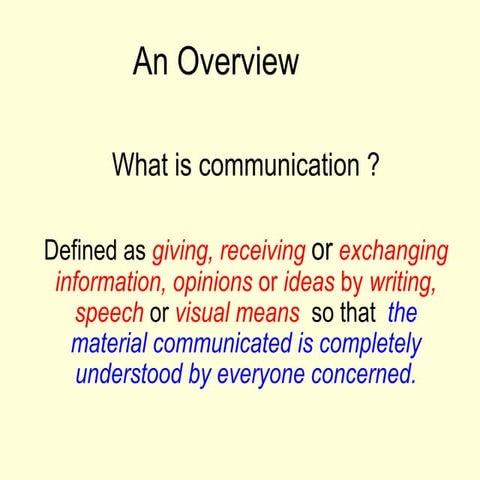 An Overview

What is communication ?

Defined as giving, receiving or exchanging information, opinions or ideas by writing, speech or visual means so that the material communicated is completely understood by everyone concerned.